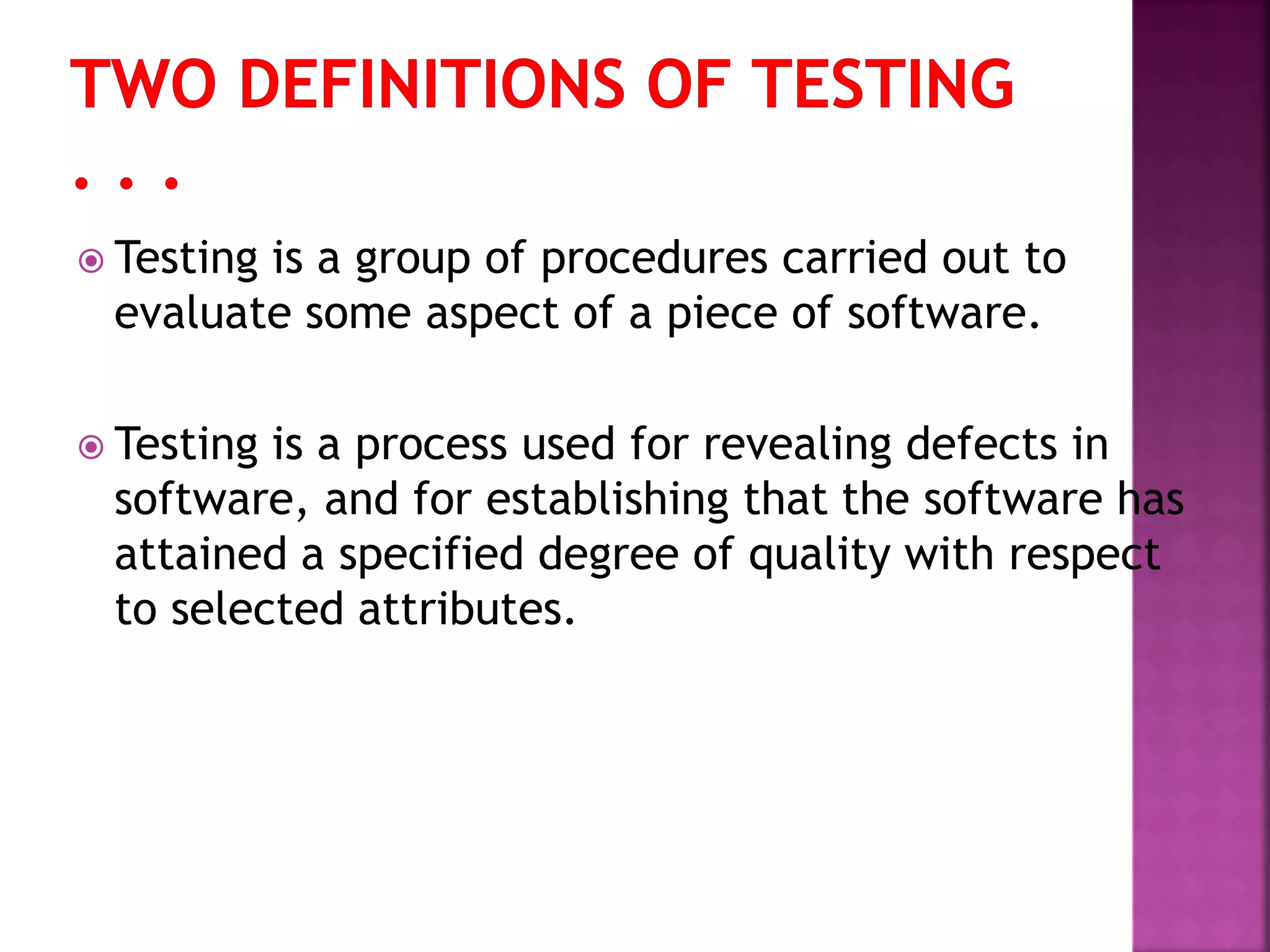 TWO DEFINITIONS OF TESTING

. . .

Testing is a group of procedures carried out to evaluate some aspect of a piece of software.

Testing is a process used for revealing defects in software, and for establishing that the software has attained a specified degree of quality with respect to selected attributes.